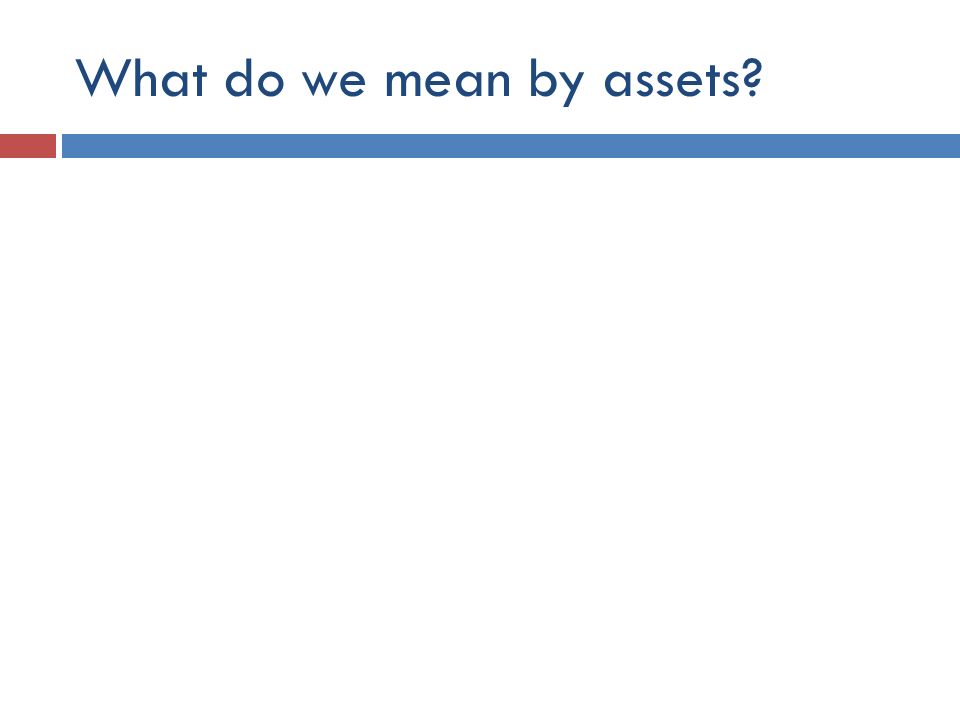 What do we mean by assets?